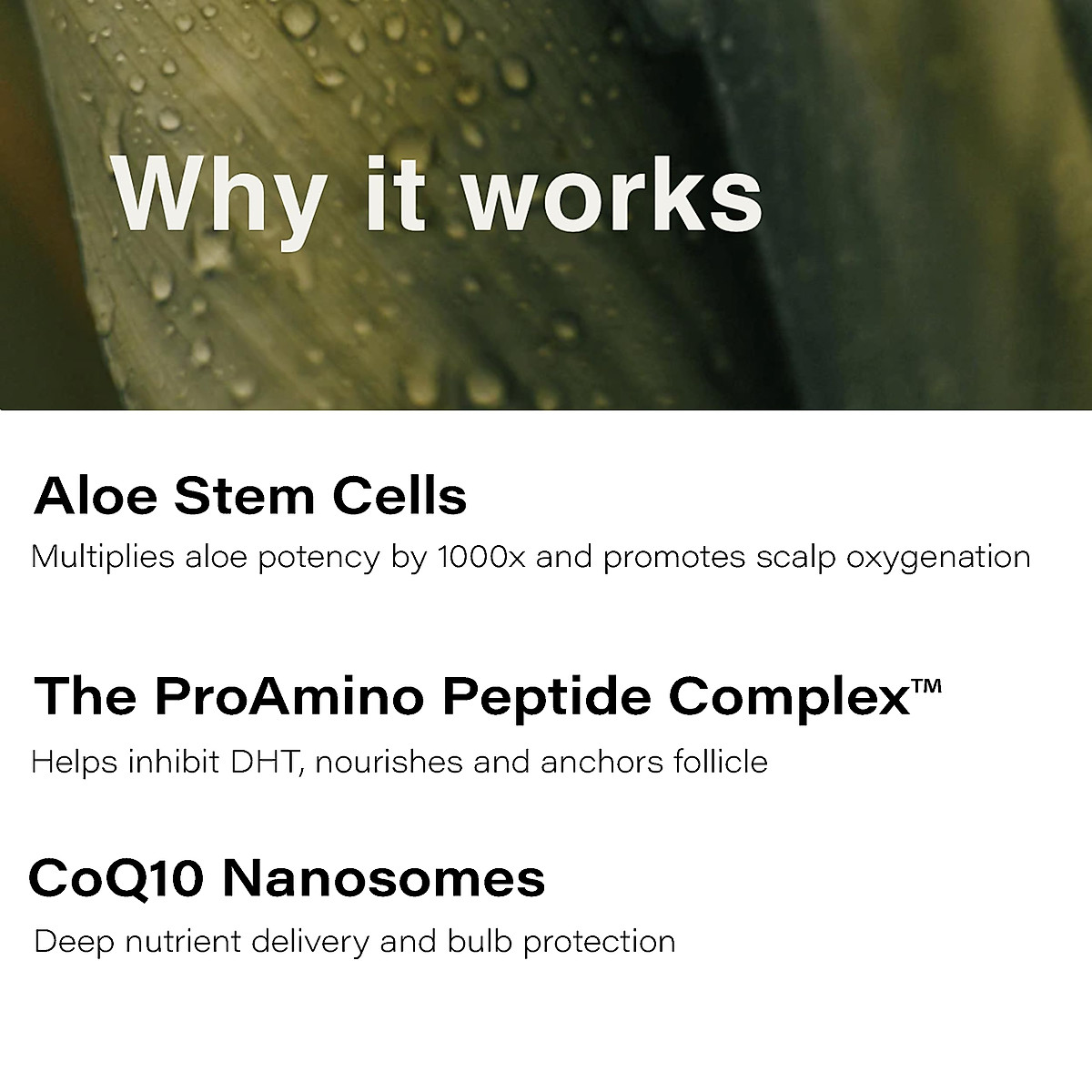 Why it works

Aloe Stem Cells

Multiplies aloe potency by 1000x and promotes scalp oxygenation

The ProAmino Peptide Complex™

Helps inhibit DHT, nourishes and anchors follicle

CoQ10 Nanosomes

Deep nutrient delivery and bulb protection